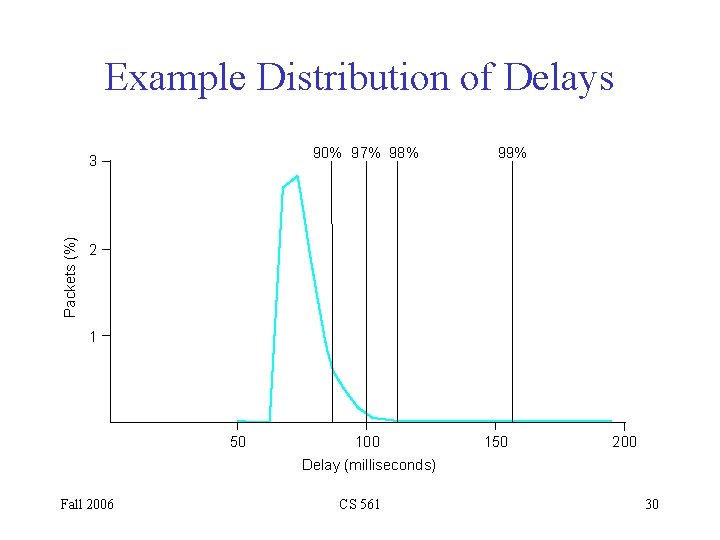 Example Distribution of Delays

90% 97% 98% 99%

3
2
1

Packets (%)

50 100 150 200

Delay (milliseconds)

Fall 2006

CS 561

30